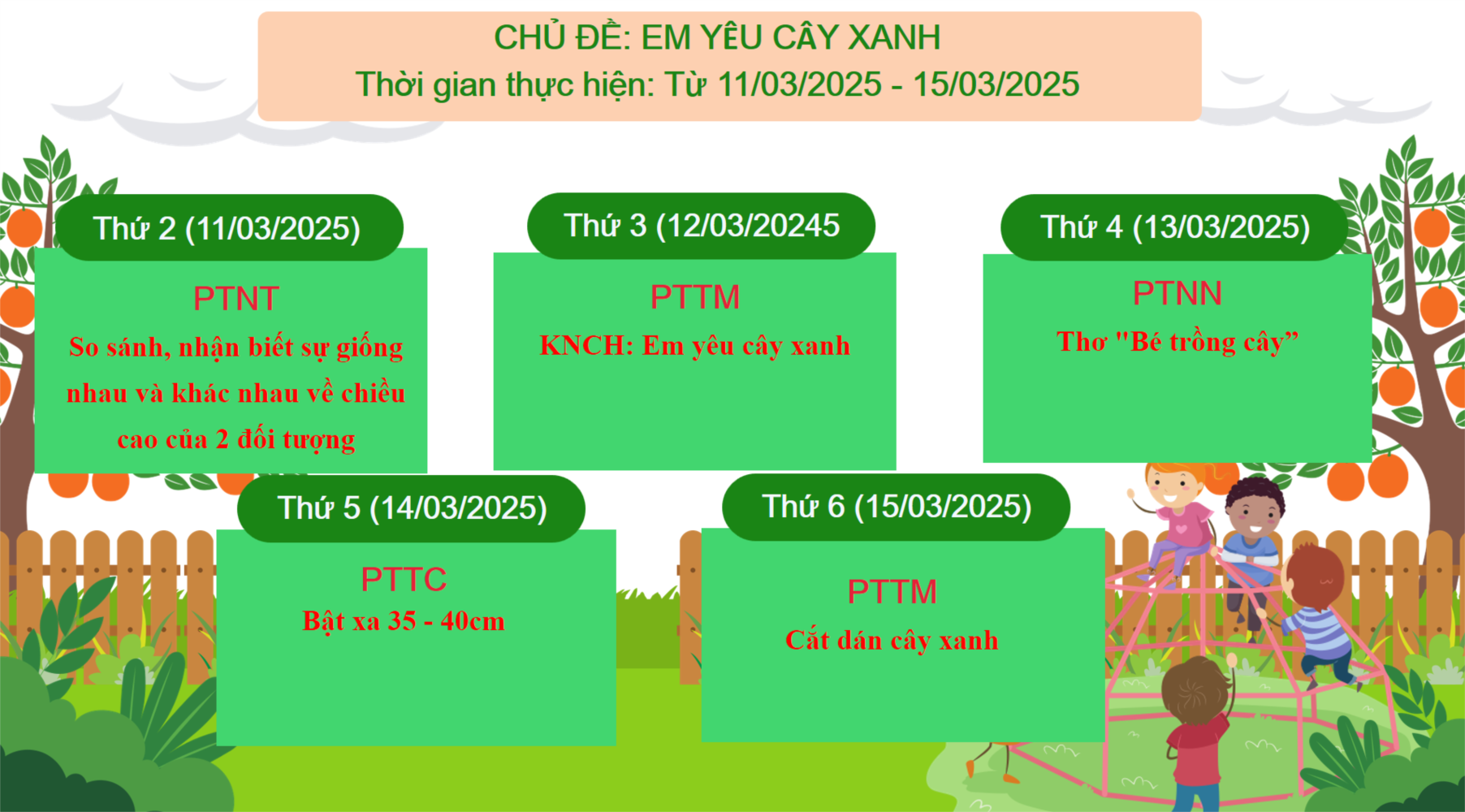 CHỦ ĐỀ: EM YÊU CÂY XANH
Thời gian thực hiện: Từ 11/03/2025 - 15/03/2025

Thứ 2 (11/03/2025)

PTNT
So sánh, nhận biết sự giống nhau và khác nhau về chiều cao của 2 đối tượng

Thứ 3 (12/03/20245

PTTM
KNCH: Em yêu cây xanh

Thứ 4 (13/03/2025)

PTNN
Thơ "Bé trồng cây”

Thứ 5 (14/03/2025)

PTTC
Bật xa 35 - 40cm

Thứ 6 (15/03/2025)

PTTM
Cắt dán cây xanh